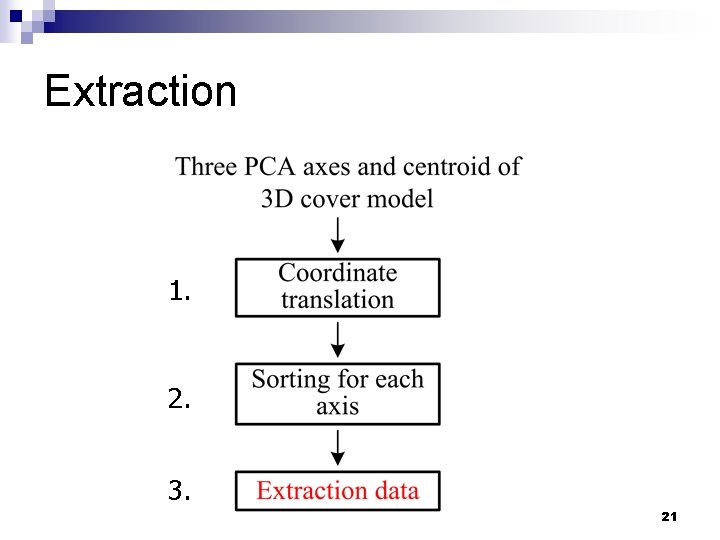 Extraction

Three PCA axes and centroid of 3D cover model

1. Coordinate translation

2. Sorting for each axis

3. Extraction data

21